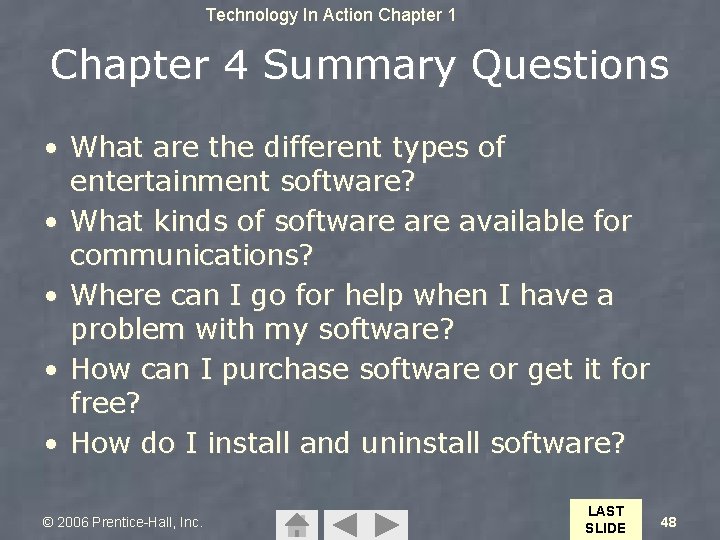 Technology In Action Chapter 1

Chapter 4 Summary Questions

• What are the different types of entertainment software?
• What kinds of software are available for communications?
• Where can I go for help when I have a problem with my software?
• How can I purchase software or get it for free?
• How do I install and uninstall software?

© 2006 Prentice-Hall, Inc.

LAST SLIDE

48